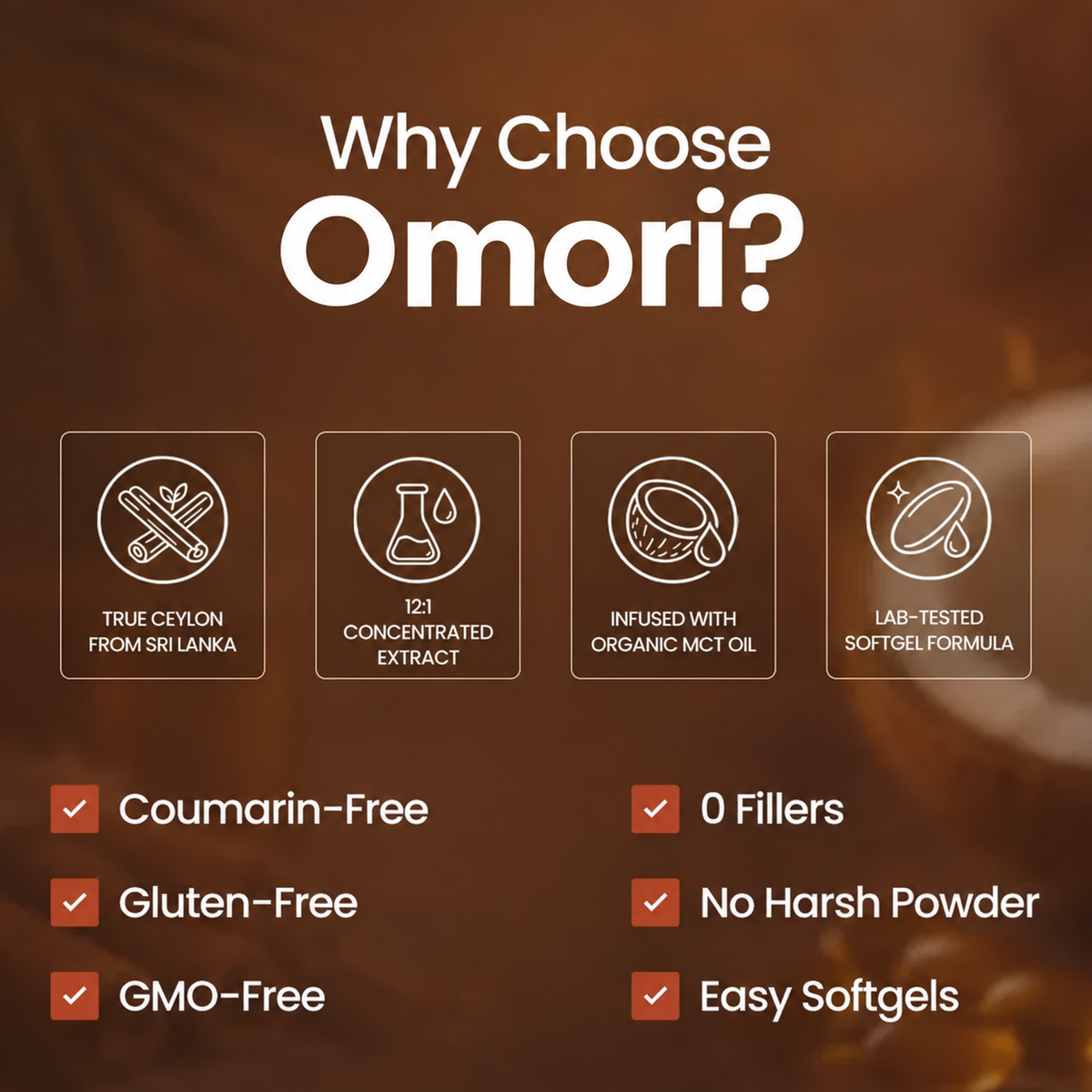 Why Choose
Omori?

TRUE CEYLON FROM SRI LANKA

12:1 CONCENTRATED EXTRACT

INFUSED WITH ORGANIC MCT OIL

LAB-TESTED SOFTGEL FORMULA

Coumarin-Free

Gluten-Free

GMO-Free

0 Fillers

No Harsh Powder

Easy Softgels